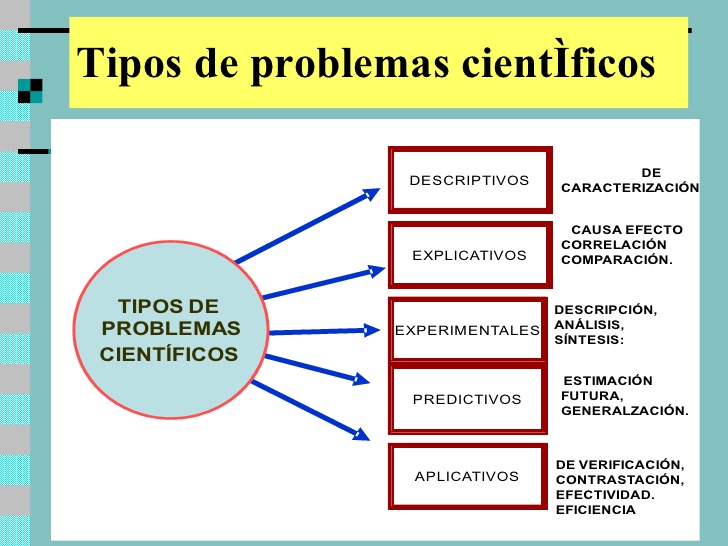 Tipos de problemas cientÌficos

TIPOS DE PROBLEMAS CIENTÍFICOS

DESCRIPTIVOS

DE CARACTERIZACIÓN

EXPLICATIVOS

CAUSA EFECTO CORRELACIÓN COMPARACIÓN.

EXPERIMENTALES

DESCRIPCIÓN, ANÁLISIS, SÍNTESIS:

PREDICTIVOS

ESTIMACIÓN FUTURA, GENERALZACIÓN.

APLICATIVOS

DE VERIFICACIÓN, CONTRASTACIÓN, EFECTIVIDAD. EFICIENCIA